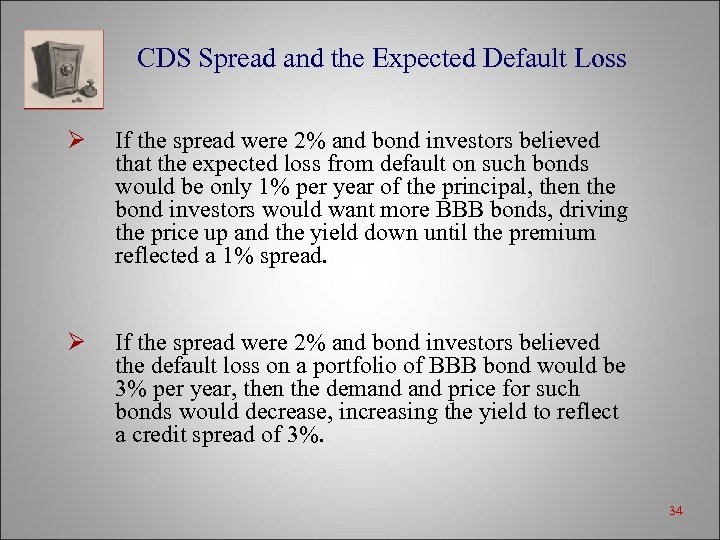 CDS Spread and the Expected Default Loss

➢ If the spread were 2% and bond investors believed that the expected loss from default on such bonds would be only 1% per year of the principal, then the bond investors would want more BBB bonds, driving the price up and the yield down until the premium reflected a 1% spread.

➢ If the spread were 2% and bond investors believed the default loss on a portfolio of BBB bond would be 3% per year, then the demand and price for such bonds would decrease, increasing the yield to reflect a credit spread of 3%.

34